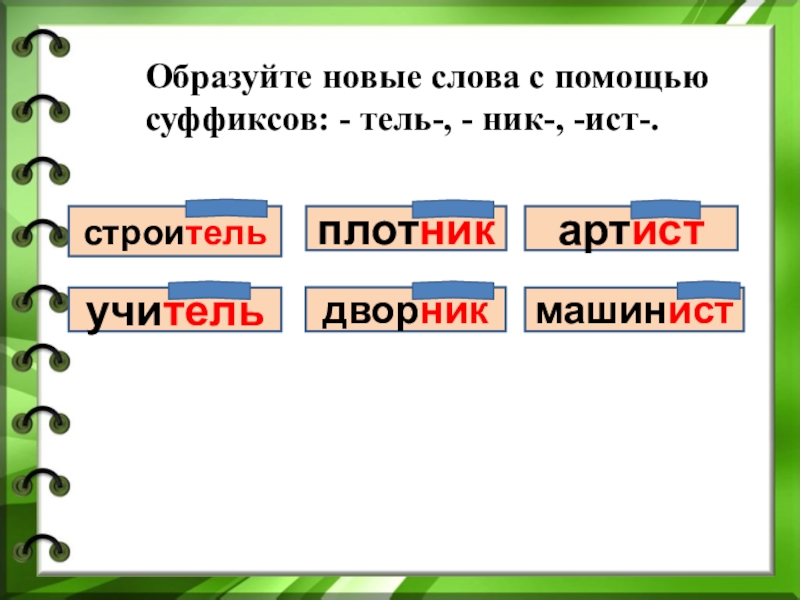 Образуйте новые слова с помощью суффиксов: - тель-, - ник-, -ист-.

строитель
плотник
артист
учитель
дворник
машинист